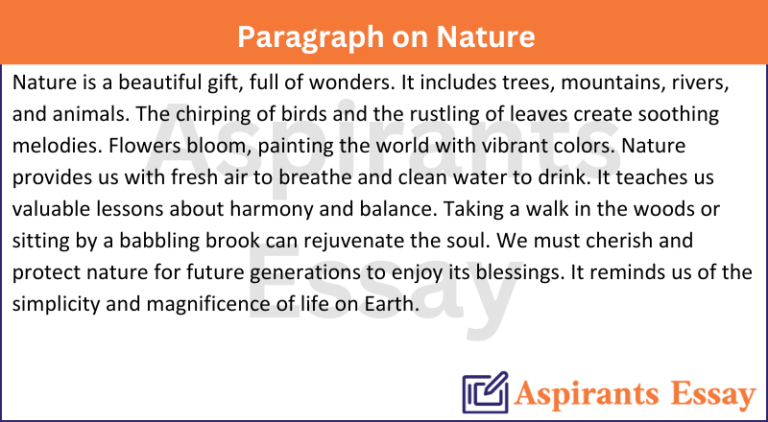 Paragraph on Nature

Nature is a beautiful gift, full of wonders. It includes trees, mountains, rivers, and animals. The chirping of birds and the rustling of leaves create soothing melodies. Flowers bloom, painting the world with vibrant colors. Nature provides us with fresh air to breathe and clean water to drink. It teaches us valuable lessons about harmony and balance. Taking a walk in the woods or sitting by a babbling brook can rejuvenate the soul. We must cherish and protect nature for future generations to enjoy its blessings. It reminds us of the simplicity and magnificence of life on Earth.

Aspirants Essay

Aspirants Essay